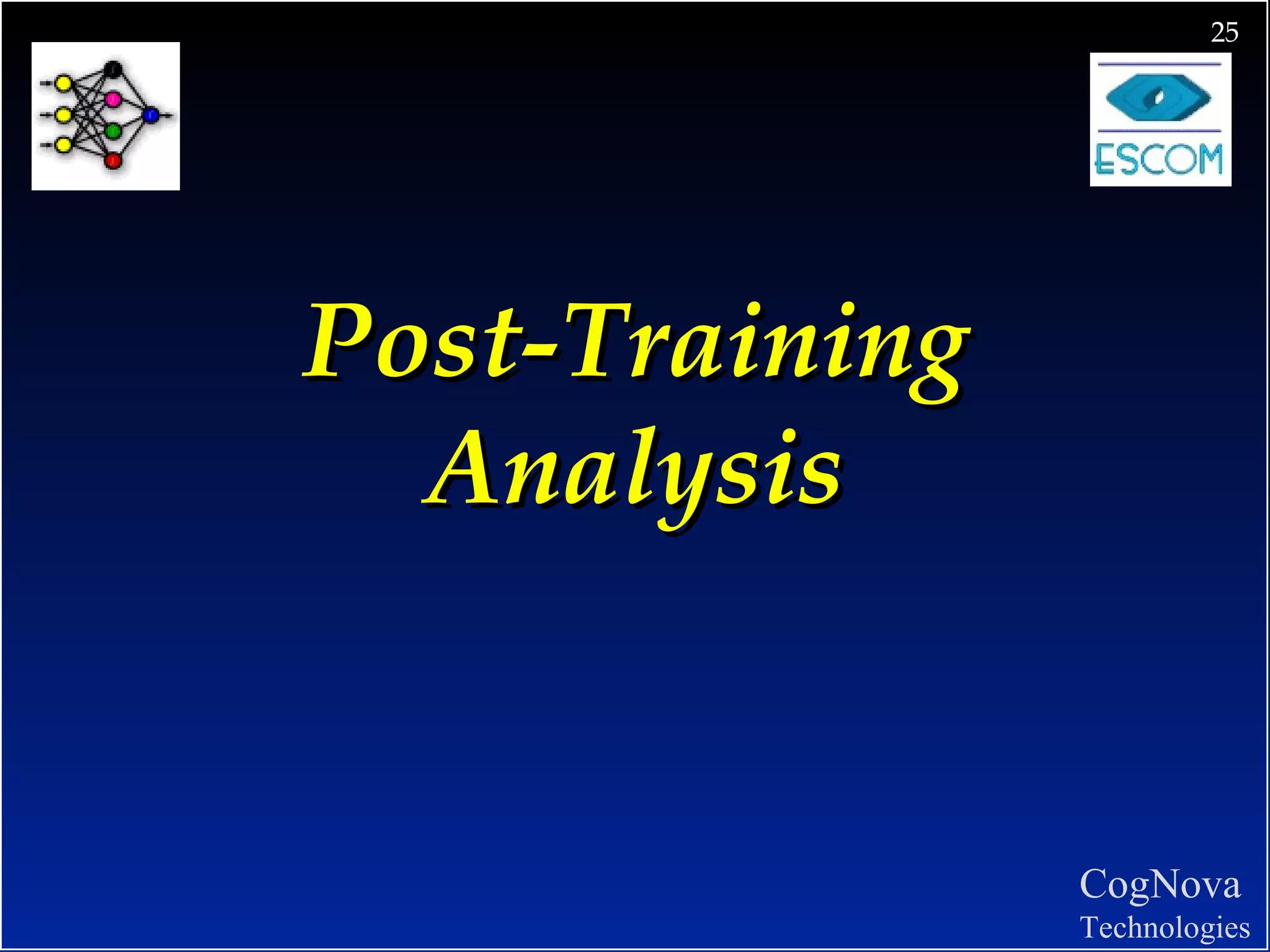 25

ESCOM

Post-Training Analysis

CogNova Technologies